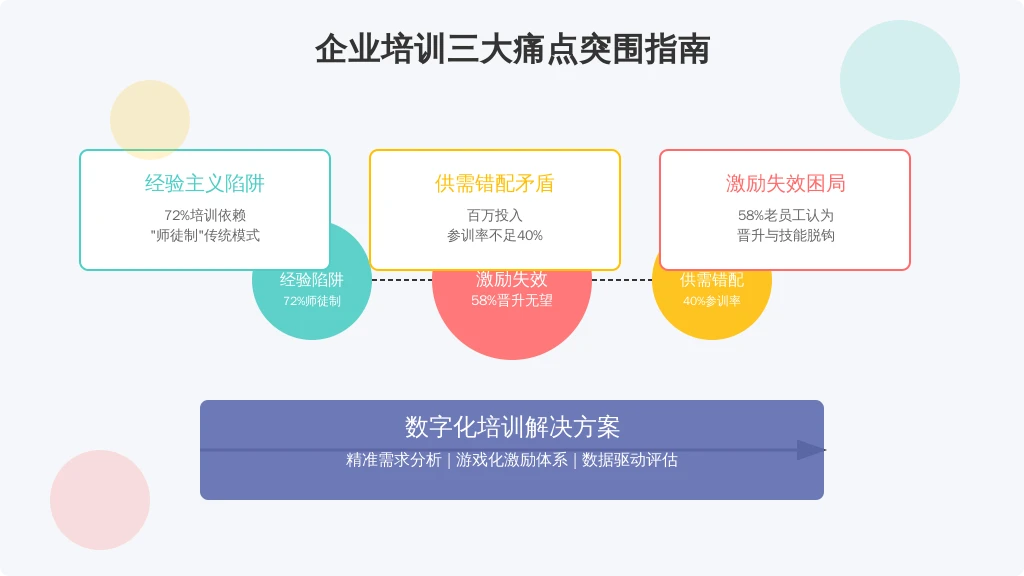 企业培训三大痛点突围指南

经验主义陷阱
72%培训依赖
"师徒制"传统模式

供需错配矛盾
百万投入
参训率不足40%

激励失效困局
58%老员工认为
晋升与技能脱钩

经验陷阱
72%师徒制

激励失效
58%晋升无望

供需错配
40%参训率

数字化培训解决方案
精准需求分析 | 游戏化激励体系 | 数据驱动评估